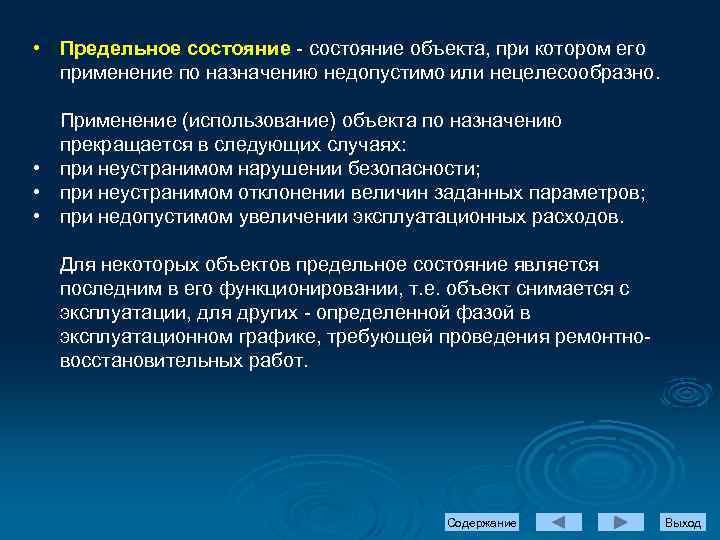 • Предельное состояние - состояние объекта, при котором его применение по назначению недопустимо или нецелесообразно.

Применение (использование) объекта по назначению прекращается в следующих случаях:
• при неустранимом нарушении безопасности;
• при неустранимом отклонении величин заданных параметров;
• при недопустимом увеличении эксплуатационных расходов.

Для некоторых объектов предельное состояние является последним в его функционировании, т.е. объект снимается с эксплуатации, для других - определенной фазой в эксплуатационном графике, требующей проведения ремонтно-восстановительных работ.

Содержание

Выход